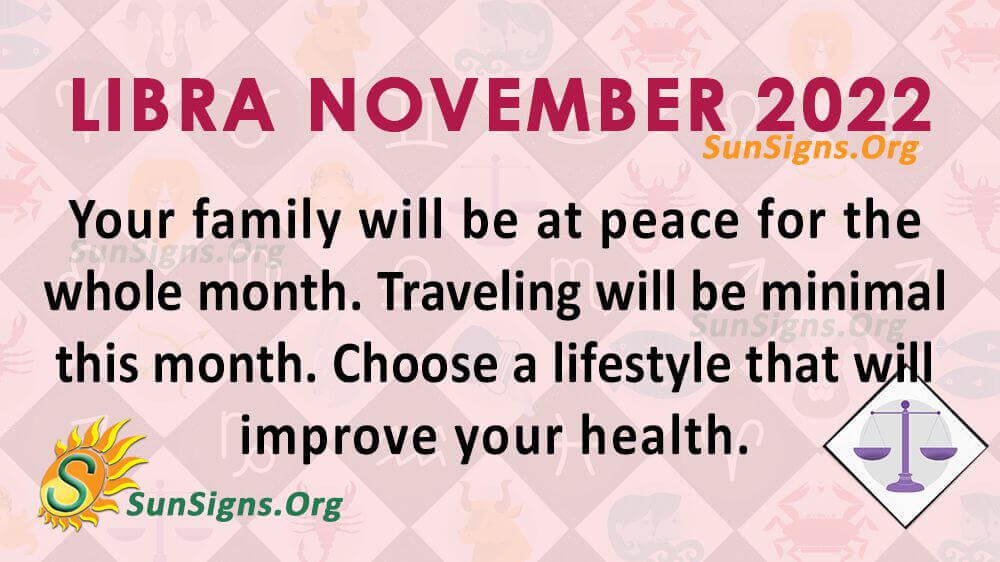 LIBRA NOVEMBER 2022
SunSigns.Org

Your family will be at peace for the whole month. Traveling will be minimal this month. Choose a lifestyle that will improve your health.

SunSigns.Org
SunSigns.Org

S
SunSigns.Org